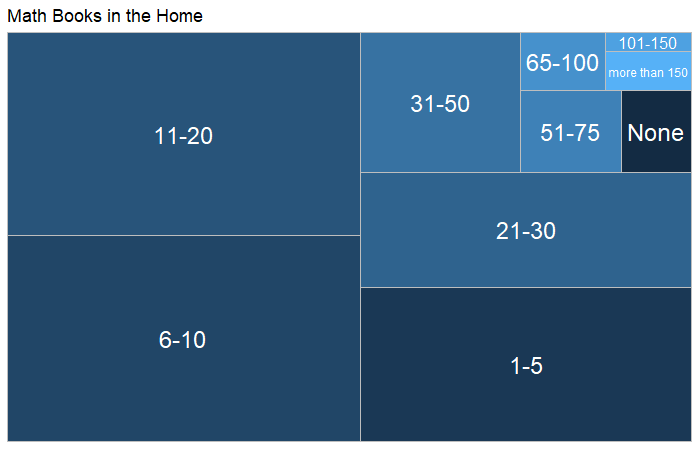 Math Books in the Home

11-20

6-10

31-50

65-100

101-150

more than 150

51-75

None

21-30

1-5